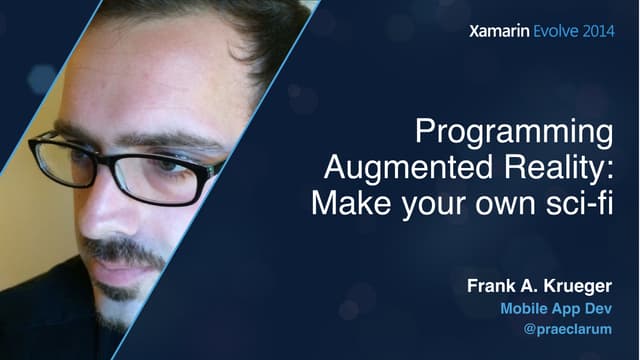 Xamarin Evolve 2014

Programming Augmented Reality: Make your own sci-fi

Frank A. Krueger
Mobile App Dev
@praeclarum